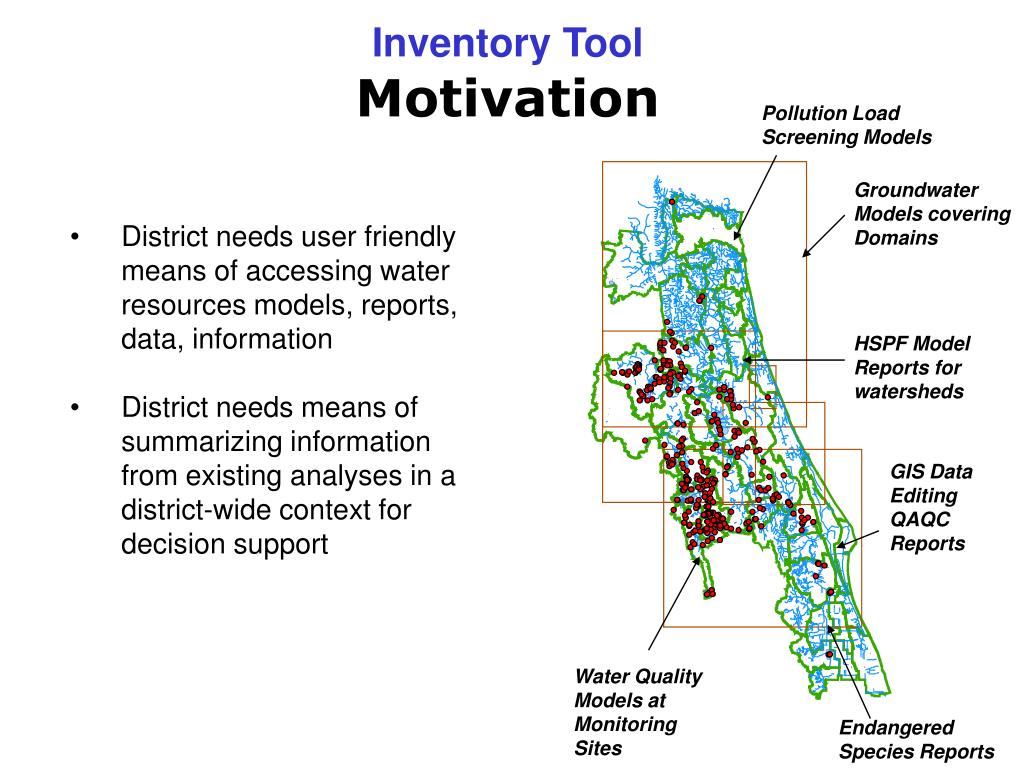 Inventory Tool
Motivation

• District needs user friendly means of accessing water resources models, reports, data, information

• District needs means of summarizing information from existing analyses in a district-wide context for decision support

Pollution Load Screening Models

Groundwater Models covering Domains

HSPF Model Reports for watersheds

GIS Data Editing QAQC Reports

Water Quality Models at Monitoring Sites

Endangered Species Reports